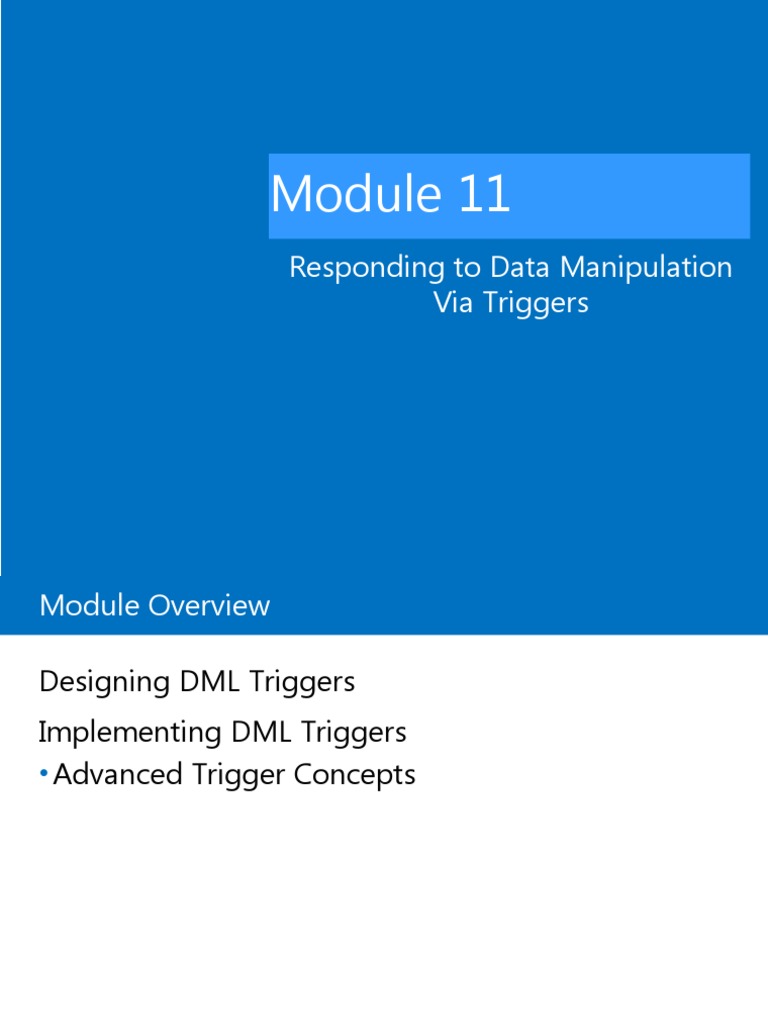 Module 11

Responding to Data Manipulation Via Triggers

Module Overview

Designing DML Triggers

Implementing DML Triggers

• Advanced Trigger Concepts